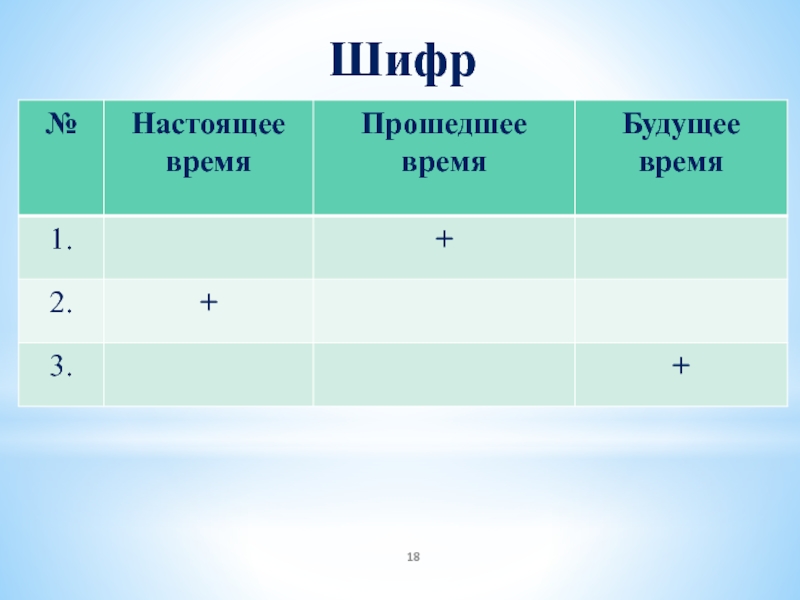 Шифр

| № | Настоящее время | Прошедшее время | Будущее время |
|---|---|---|---|
| 1. | | + | |
| 2. | + | | |
| 3. | | | + |

18